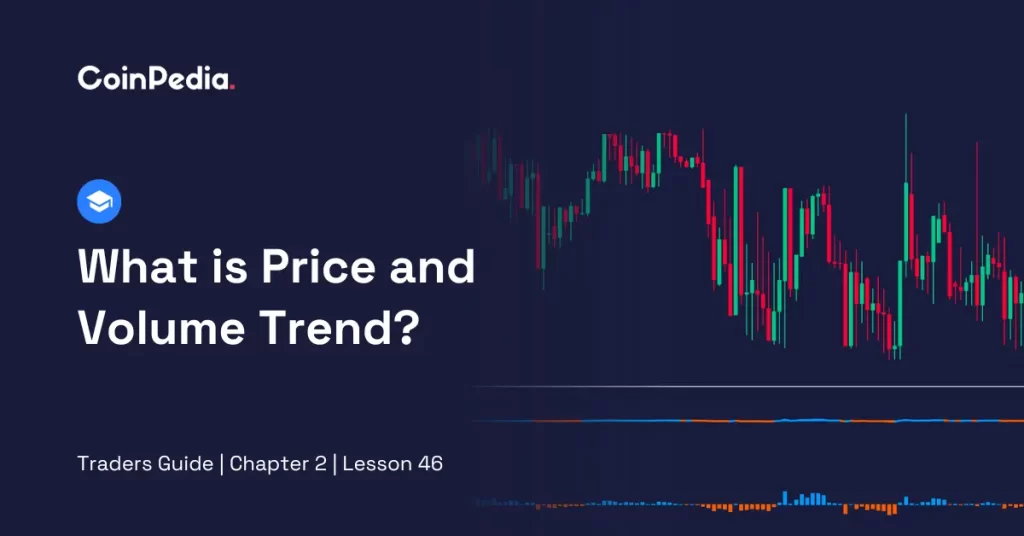 CoinPedia.

What is Price and Volume Trend?

Traders Guide | Chapter 2 | Lesson 46